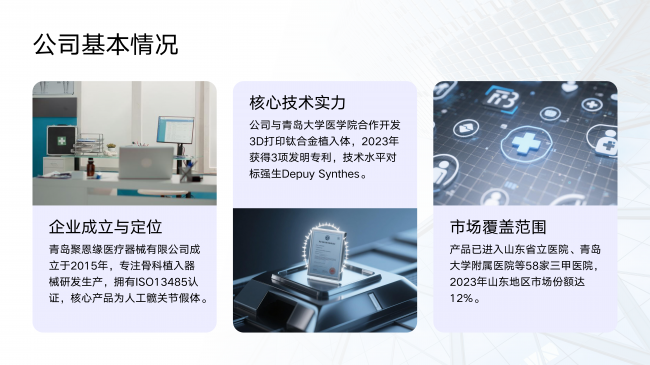 公司基本情况

企业成立与定位

青岛聚恩缘医疗器械有限公司成立于2015年，专注骨科植入器械研发生产，拥有ISO13485认证，核心产品为人工髋关节假体。

核心技术实力

公司与青岛大学医学院合作开发3D打印钛合金植入体，2023年获得3项发明专利，技术水平对标强生Depuy Synthes。

市场覆盖范围

产品已进入山东省立医院、青岛大学附属医院等58家三甲医院，2023年山东地区市场份额达12%。